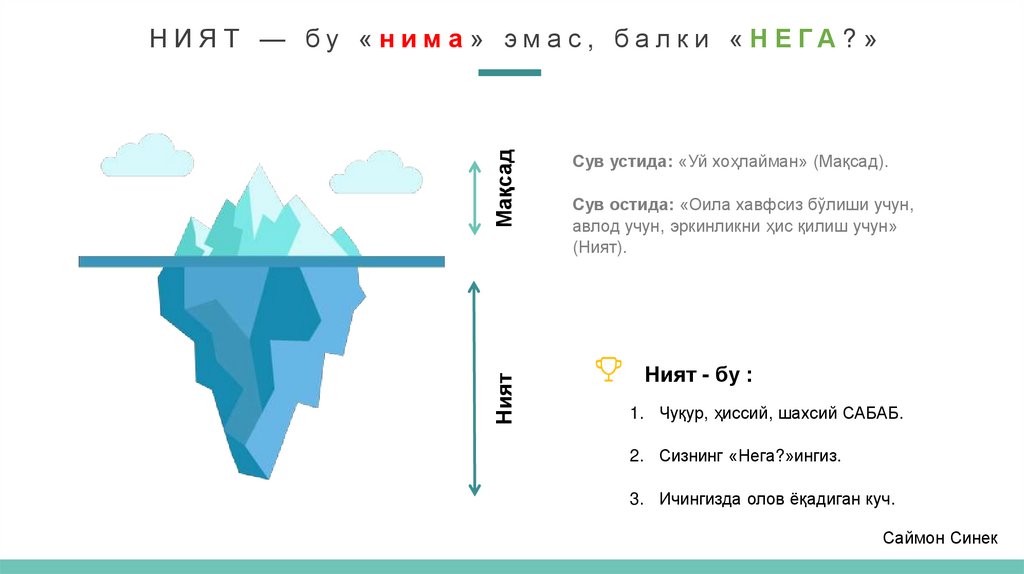 НИЯТ — бу «нима» эмас, балки «НЕГА?»

Мақсад

Ният

Сув устида: «Уй хоҳлайман» (Мақсад).

Сув остида: «Оила хавфсиз бўлиши учун, авлод учун, эркинликни ҳис қилиш учун» (Ният).

Ният - бу :

1. Чуқур, ҳиссий, шахсий САБАБ.

2. Сизнинг «Нега?»ингиз.

3. Ичингизда олов ёқадиган куч.

Саймон Синек